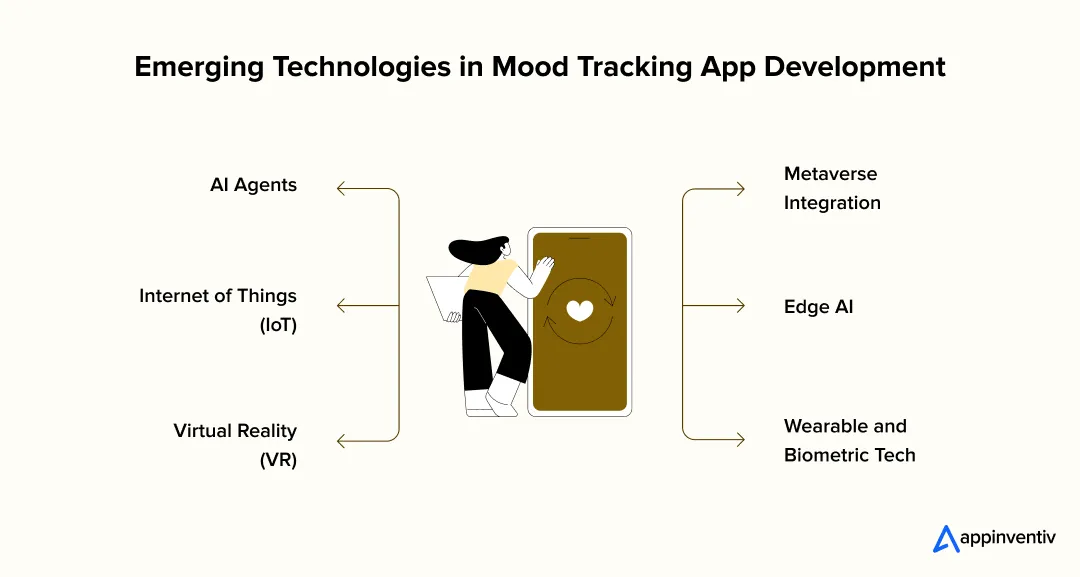 Emerging Technologies in Mood Tracking App Development

AI Agents

Internet of Things (IoT)

Virtual Reality (VR)

Metaverse Integration

Edge AI

Wearable and Biometric Tech

appinventiv